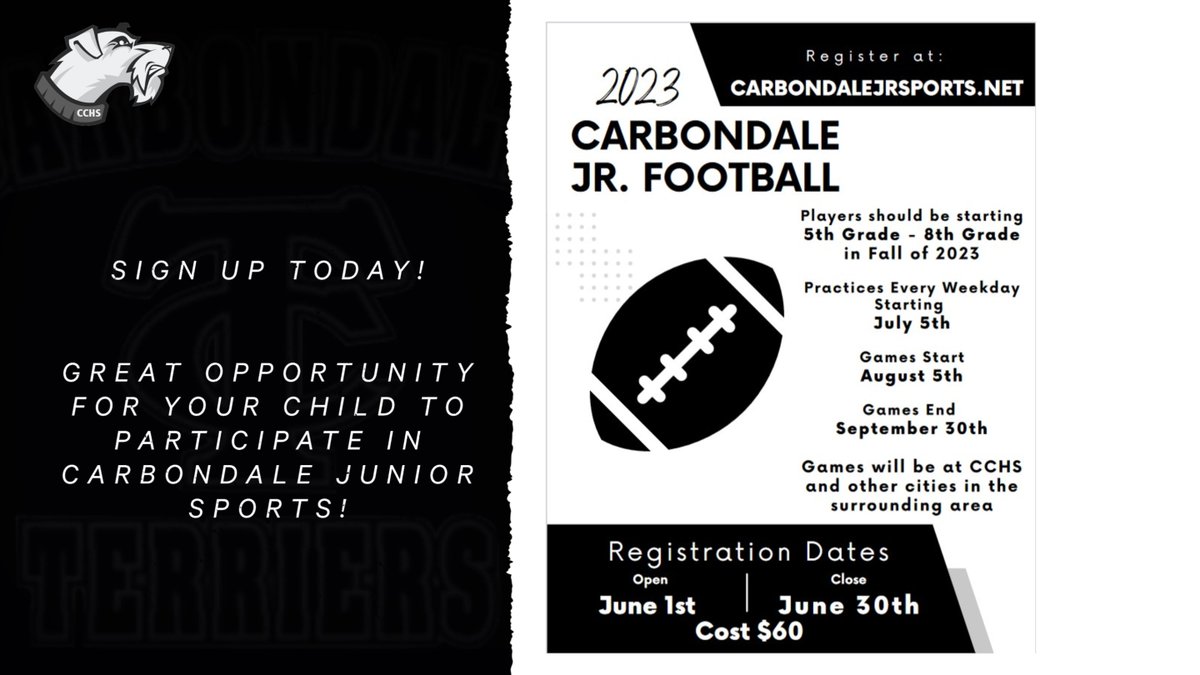 CCHS

CARBONDALE

TERRIERS

SIGN UP TODAY!

GREAT OPPORTUNITY FOR YOUR CHILD TO PARTICIPATE IN CARBONDALE JUNIOR SPORTS!

Register at:
CARBONDALEJRSPORTS.NET

2023
CARBONDALE
JR. FOOTBALL

Players should be starting 5th Grade - 8th Grade in Fall of 2023

Practices Every Weekday Starting July 5th

Games Start August 5th

Games End September 30th

Games will be at CCHS and other cities in the surrounding area

Registration Dates
Open
June 1st
Close
June 30th
Cost $60